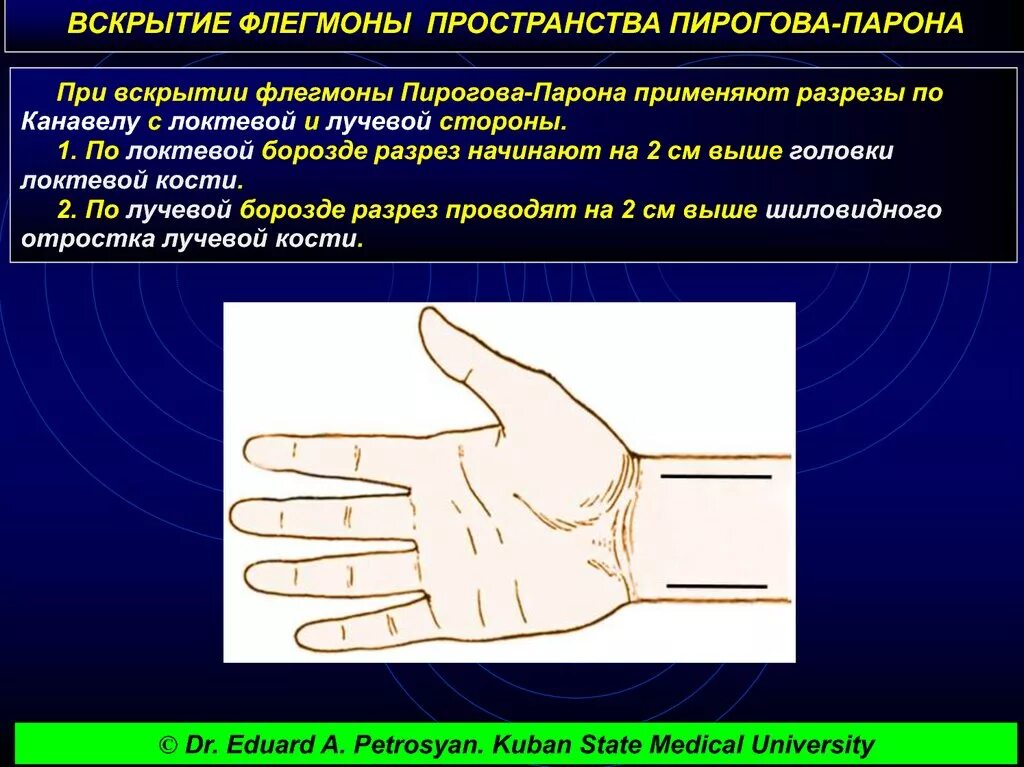 ВСКРЫТИЕ ФЛЕГМОНЫ ПРОСТРАНСТВА ПИРОГОВА-ПАРОНА

При вскрытии флегмоны Пирогова-Парона применяют разрезы по Канавелу с локтевой и лучевой стороны.

1. По локтевой борозде разрез начинают на 2 см выше головки локтевой кости.

2. По лучевой борозде разрез проводят на 2 см выше шиловидного отростка лучевой кости.

© Dr. Eduard A. Petrosyan. Kuban State Medical University